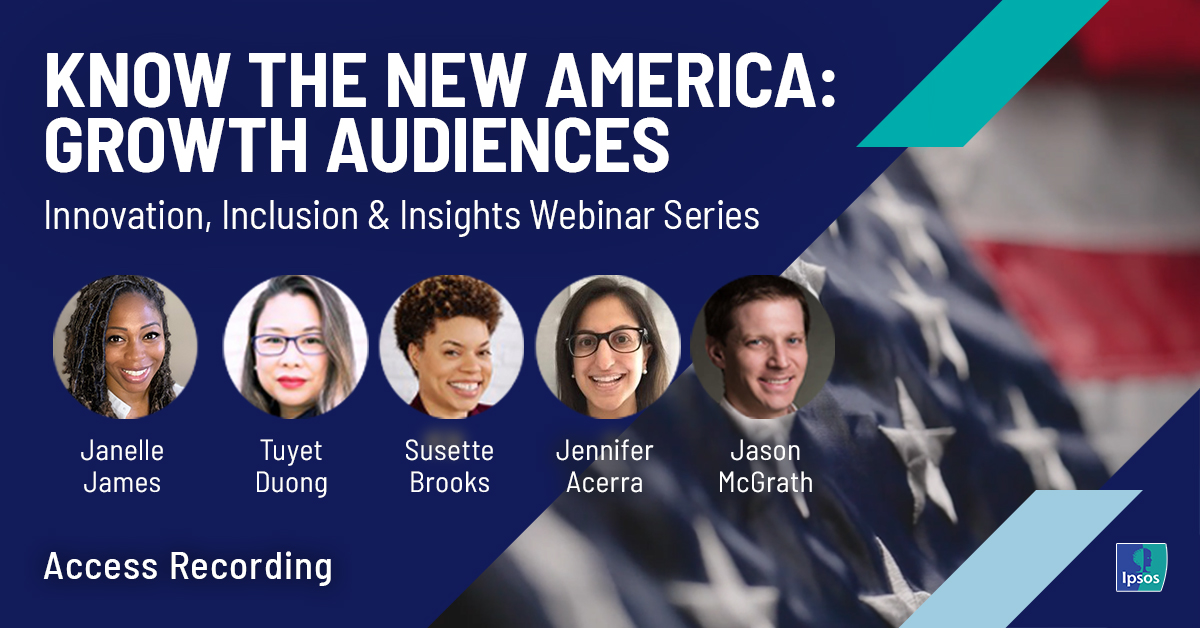 KNOW THE NEW AMERICA: GROWTH AUDIENCES

Innovation, Inclusion & Insights Webinar Series

Janelle James

Tuyet Duong

Susette Brooks

Jennifer Acerra

Jason McGrath

Access Recording

Ipsos